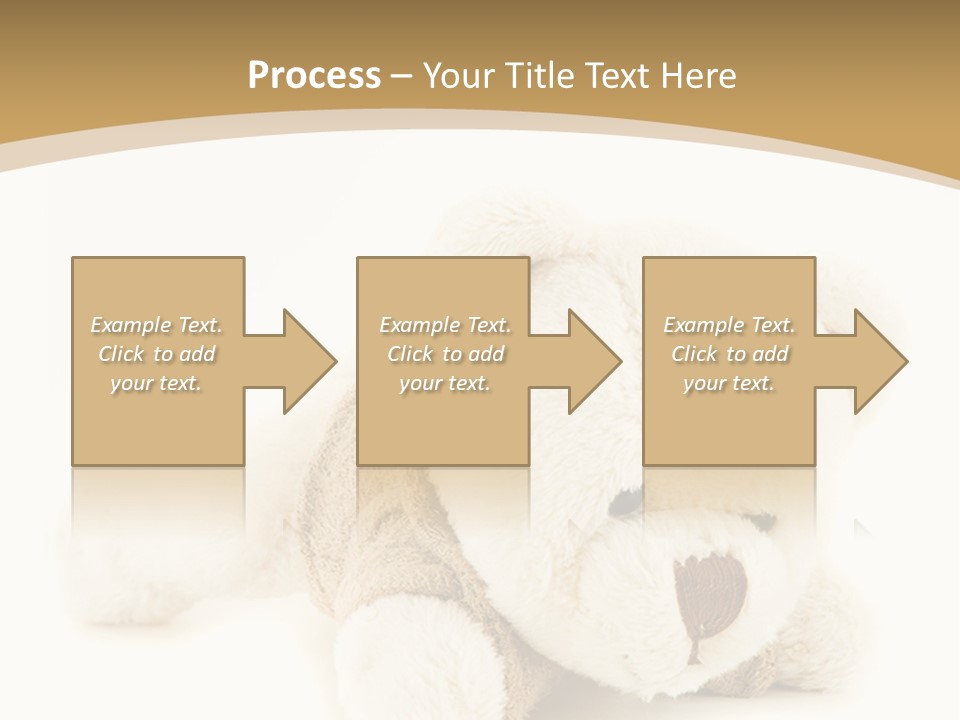 Process – Your Title Text Here

Example Text. Click to add your text.

Example Text. Click to add your text.

Example Text. Click to add your text.